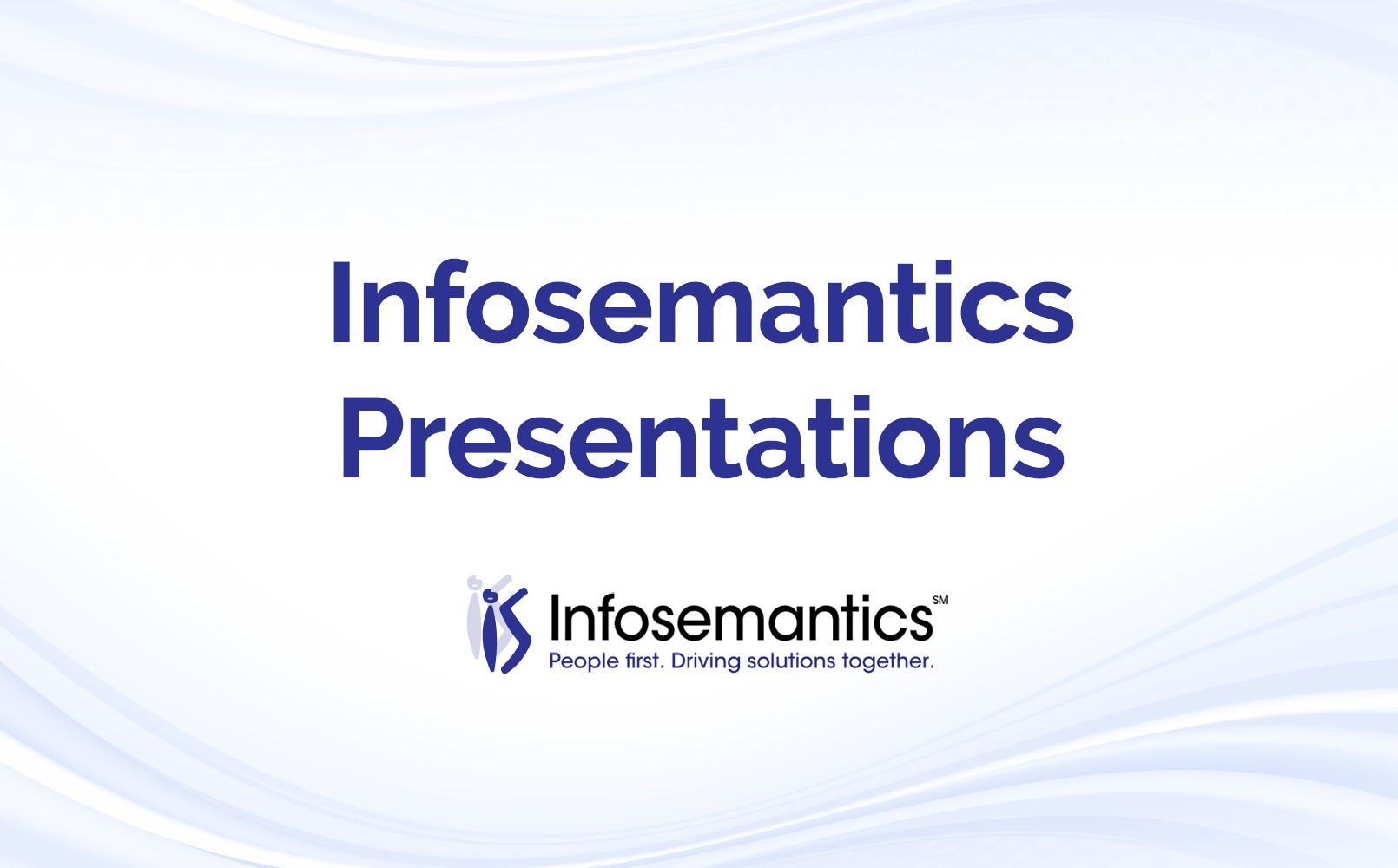 Infosemantics Presentations

Infosemantics℠
People first. Driving solutions together.